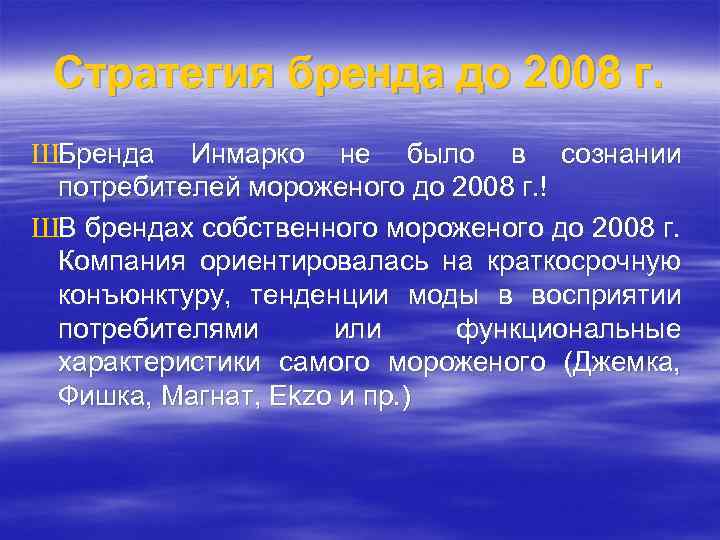 Стратегия бренда до 2008 г.

ШБренда Инмарко не было в сознании потребителей мороженого до 2008 г.!

ШВ брендах собственного мороженого до 2008 г. Компания ориентировалась на краткосрочную конъюнктуру, тенденции моды в восприятии потребителями или функциональные характеристики самого мороженого (Джемка, Фишка, Магнат, Ekzo и пр.)